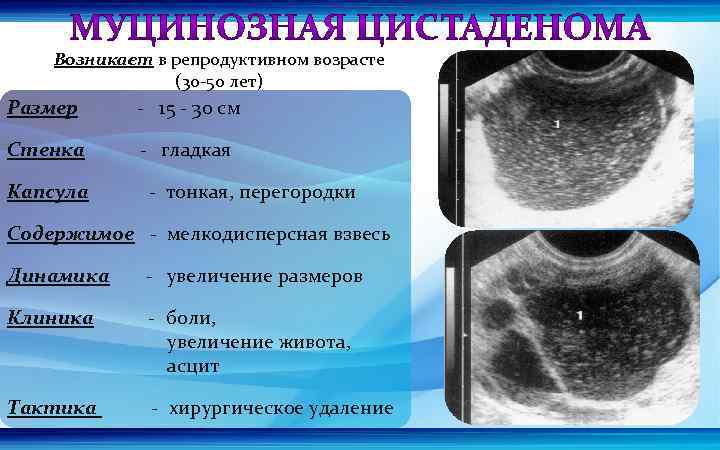 МУЦИНОЗНАЯ ЦИСТАДЕНОМА

Возникает в репродуктивном возрасте (30-50 лет)

Размер - 15 - 30 см

Стенка - гладкая

Капсула - тонкая, перегородки

Содержимое - мелкодисперсная взвесь

Динамика - увеличение размеров

Клиника - боли, увеличение живота, асцит

Тактика - хирургическое удаление

1

1